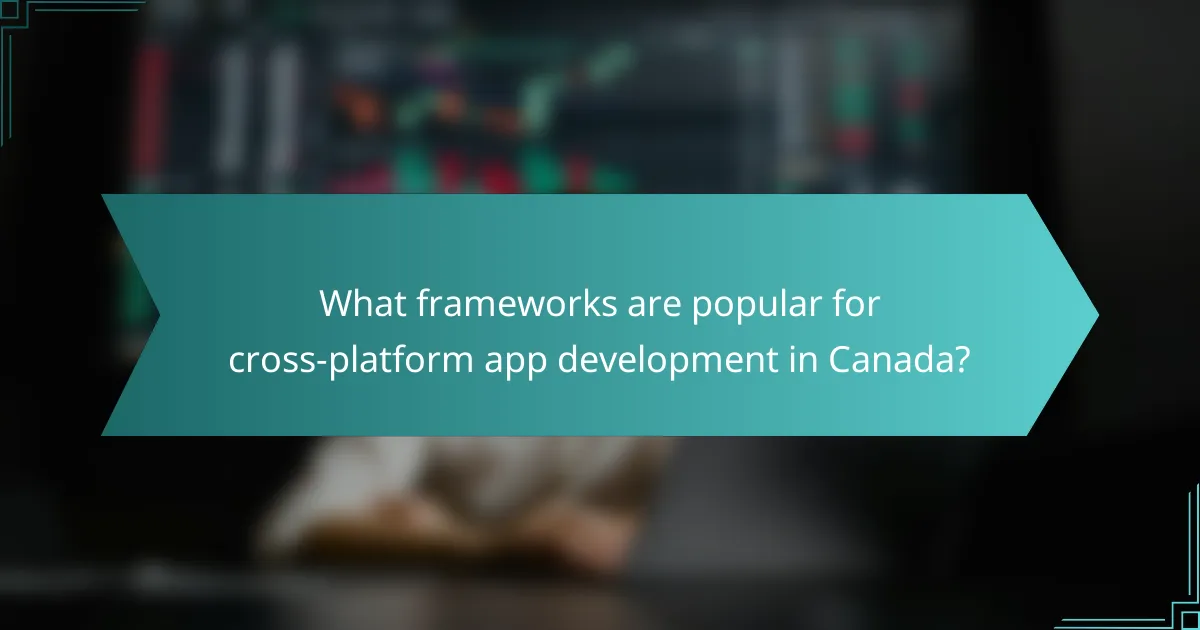 What frameworks are popular for cross-platform app development in Canada?